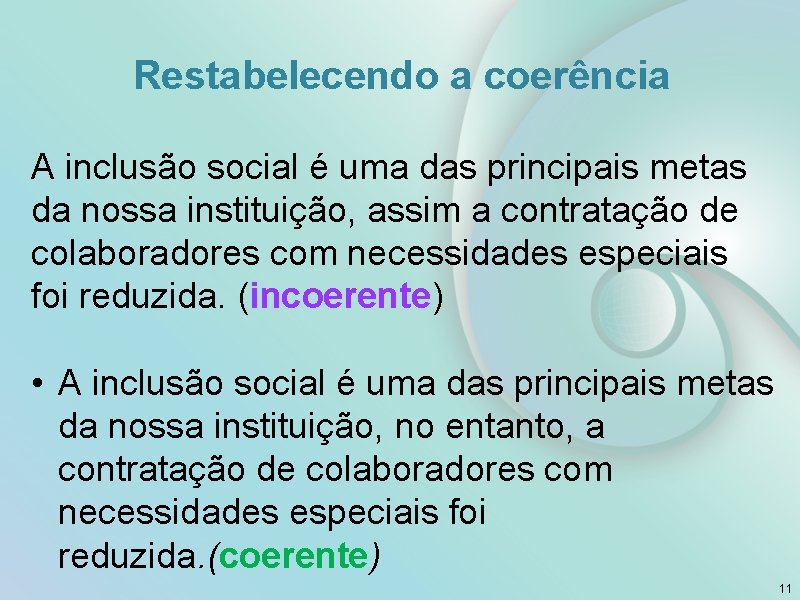 Restabelecendo a coerência

A inclusão social é uma das principais metas da nossa instituição, assim a contratação de colaboradores com necessidades especiais foi reduzida. (incoerente)

• A inclusão social é uma das principais metas da nossa instituição, no entanto, a contratação de colaboradores com necessidades especiais foi reduzida.(coerente)

11